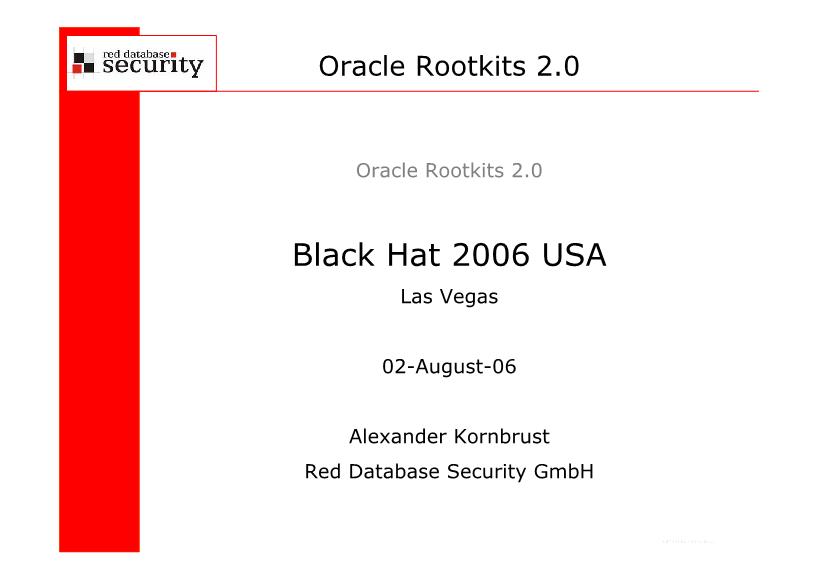 red database
security

Oracle Rootkits 2.0

Oracle Rootkits 2.0

Black Hat 2006 USA

Las Vegas

02-August-06

Alexander Kornbrust

Red Database Security GmbH